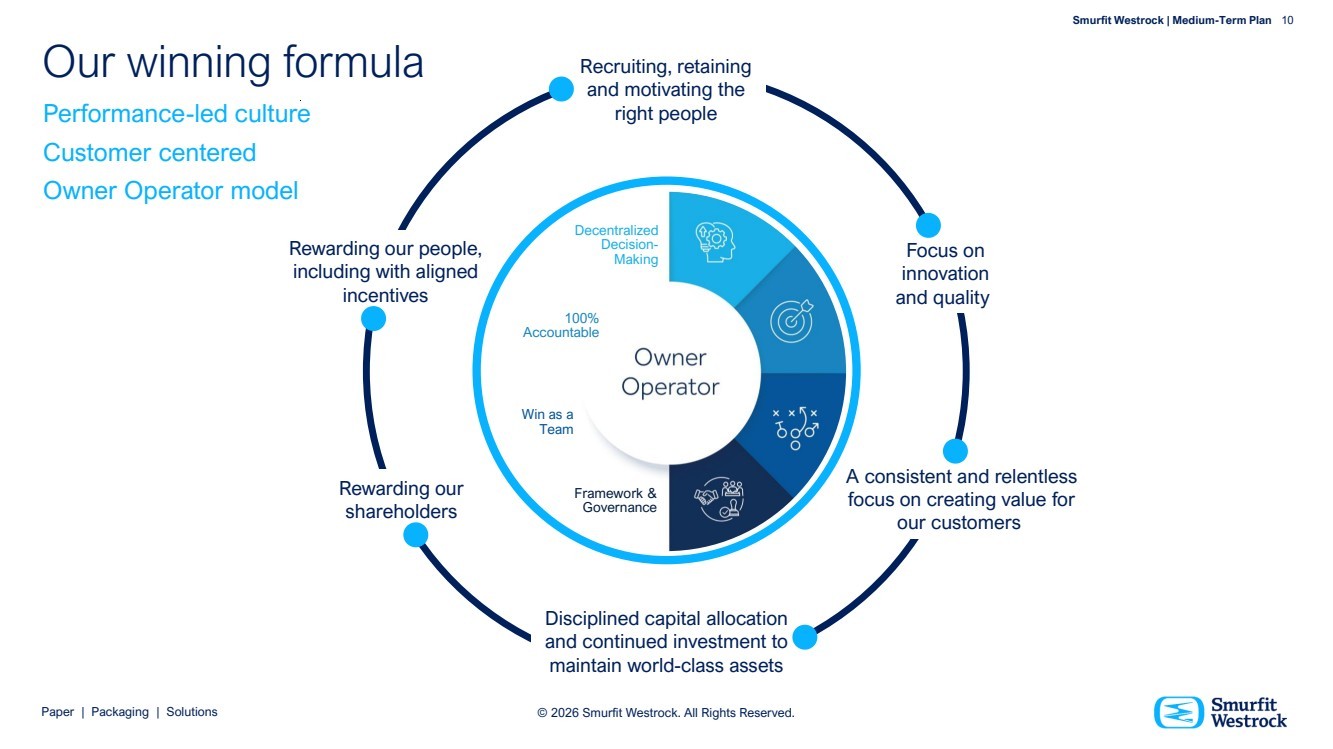 Smurfit Westrock | Medium-Term Plan 10

Our winning formula

Performance-led culture

Customer centered

Owner Operator model

Recruiting, retaining and motivating the right people

Focus on innovation and quality

A consistent and relentless focus on creating value for our customers

Disciplined capital allocation and continued investment to maintain world-class assets

Rewarding our shareholders

Rewarding our people, including with aligned incentives

Decentralized Decision-Making

100% Accountable

Win as a Team

Framework & Governance

Owner Operator

Paper | Packaging | Solutions

© 2026 Smurfit Westrock. All Rights Reserved.

Smurfit Westrock